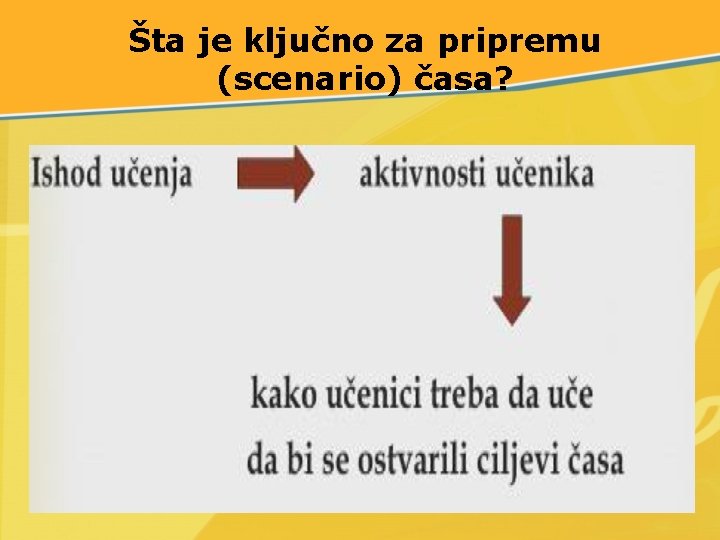 Šta je ključno za pripremu (scenario) časa?

Ishod učenja

aktivnosti učenika

kako učenici treba da uče

da bi se ostvarili ciljevi časa